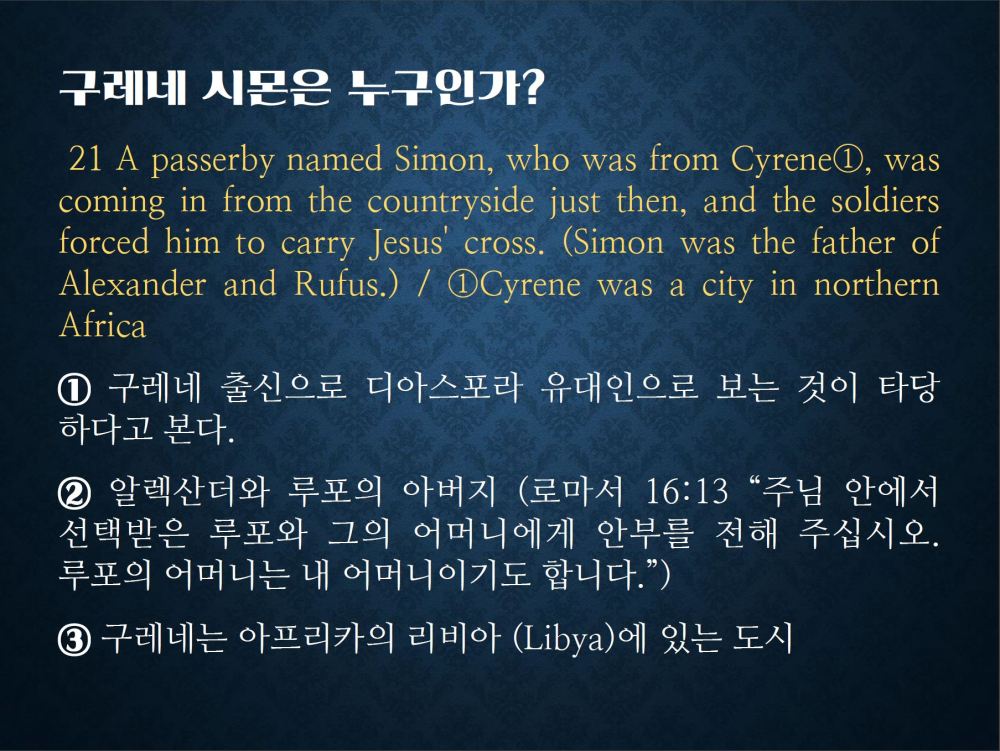 구레네 시몬은 누구인가?

21 A passerby named Simon, who was from Cyrene①, was coming in from the countryside just then, and the soldiers forced him to carry Jesus' cross. (Simon was the father of Alexander and Rufus.) / ①Cyrene was a city in northern Africa

① 구레네 출신으로 디아스포라 유대인으로 보는 것이 타당하다고 본다.

② 알렉산더와 루포의 아버지 (로마서 16:13 “주님 안에서 선택받은 루포와 그의 어머니에게 안부를 전해 주십시오. 루포의 어머니는 내 어머니이기도 합니다.”)

③ 구레네는 아프리카의 리비아 (Libya)에 있는 도시